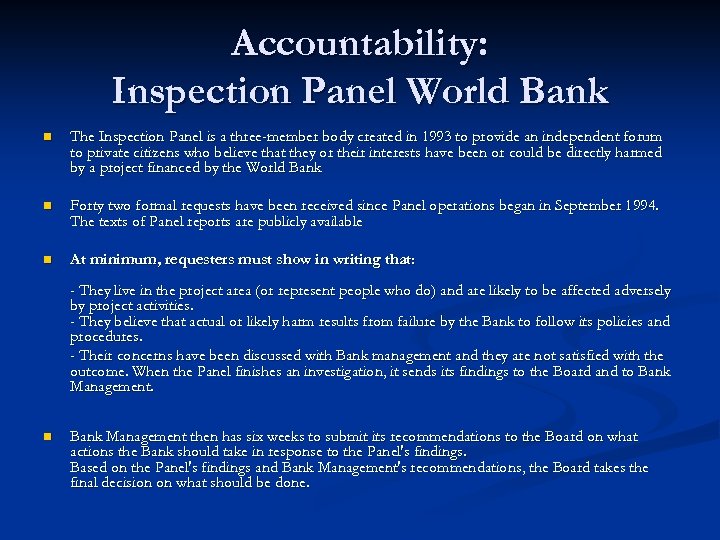 Accountability:
Inspection Panel World Bank

The Inspection Panel is a three-member body created in 1993 to provide an independent forum to private citizens who believe that they or their interests have been or could be directly harmed by a project financed by the World Bank

Forty two formal requests have been received since Panel operations began in September 1994. The texts of Panel reports are publicly available

At minimum, requesters must show in writing that:

- They live in the project area (or represent people who do) and are likely to be affected adversely by project activities.
- They believe that actual or likely harm results from failure by the Bank to follow its policies and procedures.
- Their concerns have been discussed with Bank management and they are not satisfied with the outcome. When the Panel finishes an investigation, it sends its findings to the Board and to Bank Management.

Bank Management then has six weeks to submit its recommendations to the Board on what actions the Bank should take in response to the Panel's findings.
Based on the Panel's findings and Bank Management's recommendations, the Board takes the final decision on what should be done.